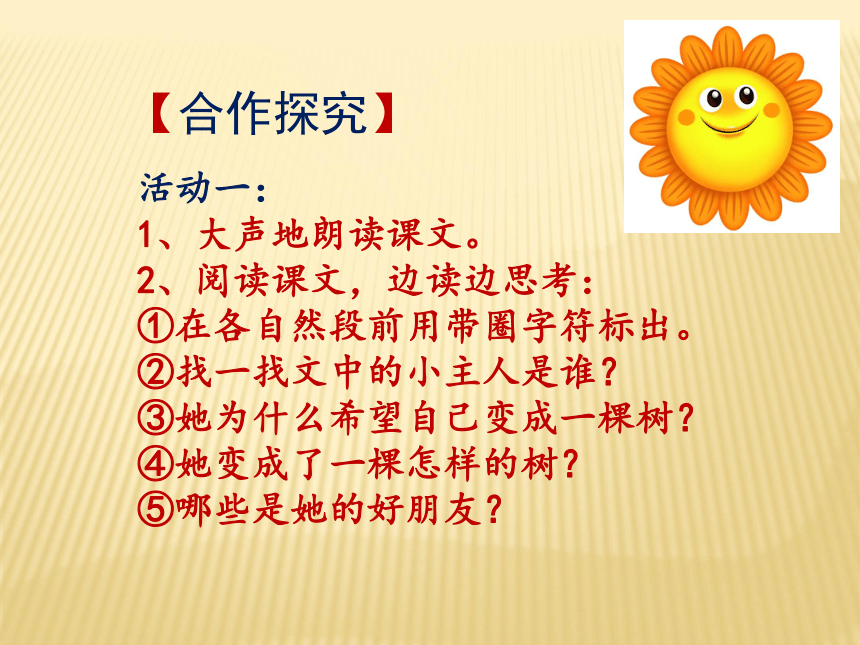 【合作探究】

活动一：
1、大声地朗读课文。
2、阅读课文，边读边思考：
①在各自然段前用带圈字符标出。
②找一找文中的小主人是谁？
③她为什么希望自己变成一棵树？
④她变成了一棵怎样的树？
⑤哪些是她的好朋友？